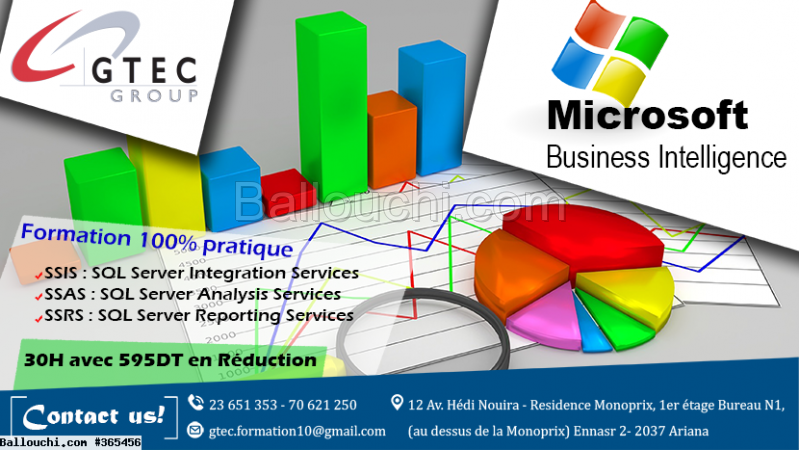 GTEC GROUP

Microsoft
Business Intelligence

Ballouchi.com

Formation 100% pratique
SSIS : SQL Server Integration Services
SSAS : SQL Server Analysis Services
SSRS : SQL Server Reporting Services

2000
1000

30H avec 595DT en Réduction

Contact us!
23 651 353 - 70 621 250
gtec.formation10@gmail.com
12 Av. Hédi Nouira - Residence Monoprix, 1er étage Bureau N1,
(au dessus de la Monoprix) Ennasr 2- 2037 Ariana

Ballouchi.com #365456